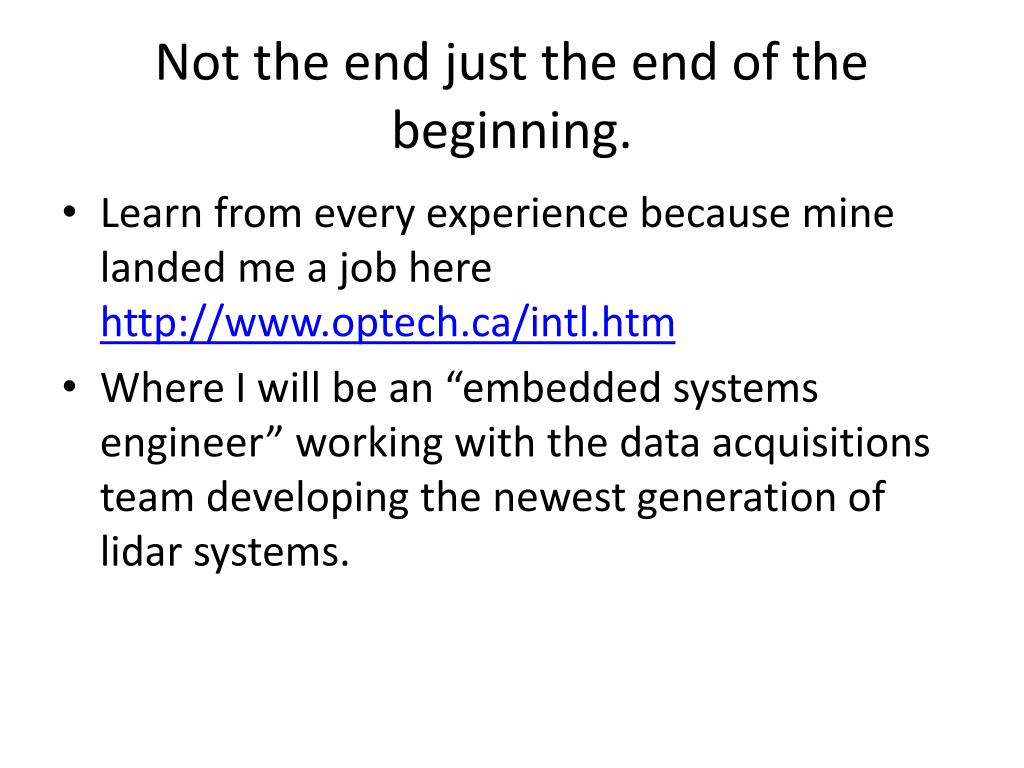 Not the end just the end of the beginning.

• Learn from every experience because mine landed me a job here http://www.optech.ca/intl.htm
• Where I will be an “embedded systems engineer” working with the data acquisitions team developing the newest generation of lidar systems.